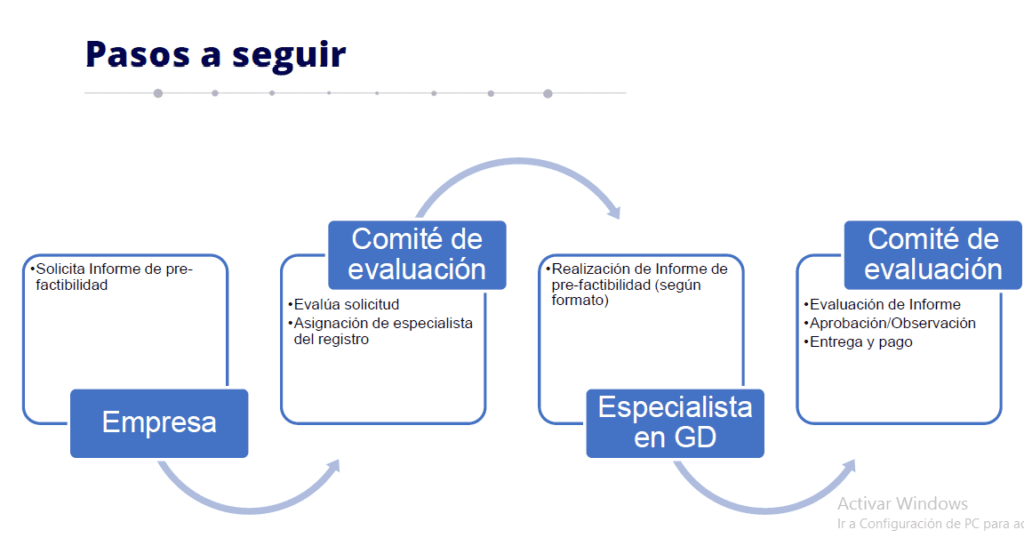 Pasos a seguir

•Solicita Informe de pre-factibilidad

Empresa

Comité de evaluación

•Evalúa solicitud
•Asignación de especialista del registro

•Realización de Informe de pre-factibilidad (según formato)

Especialista en GD

Comité de evaluación

•Evaluación de Informe
•Aprobación/Observación
•Entrega y pago

Activar Windows
Ir a Configuración de PC para ac